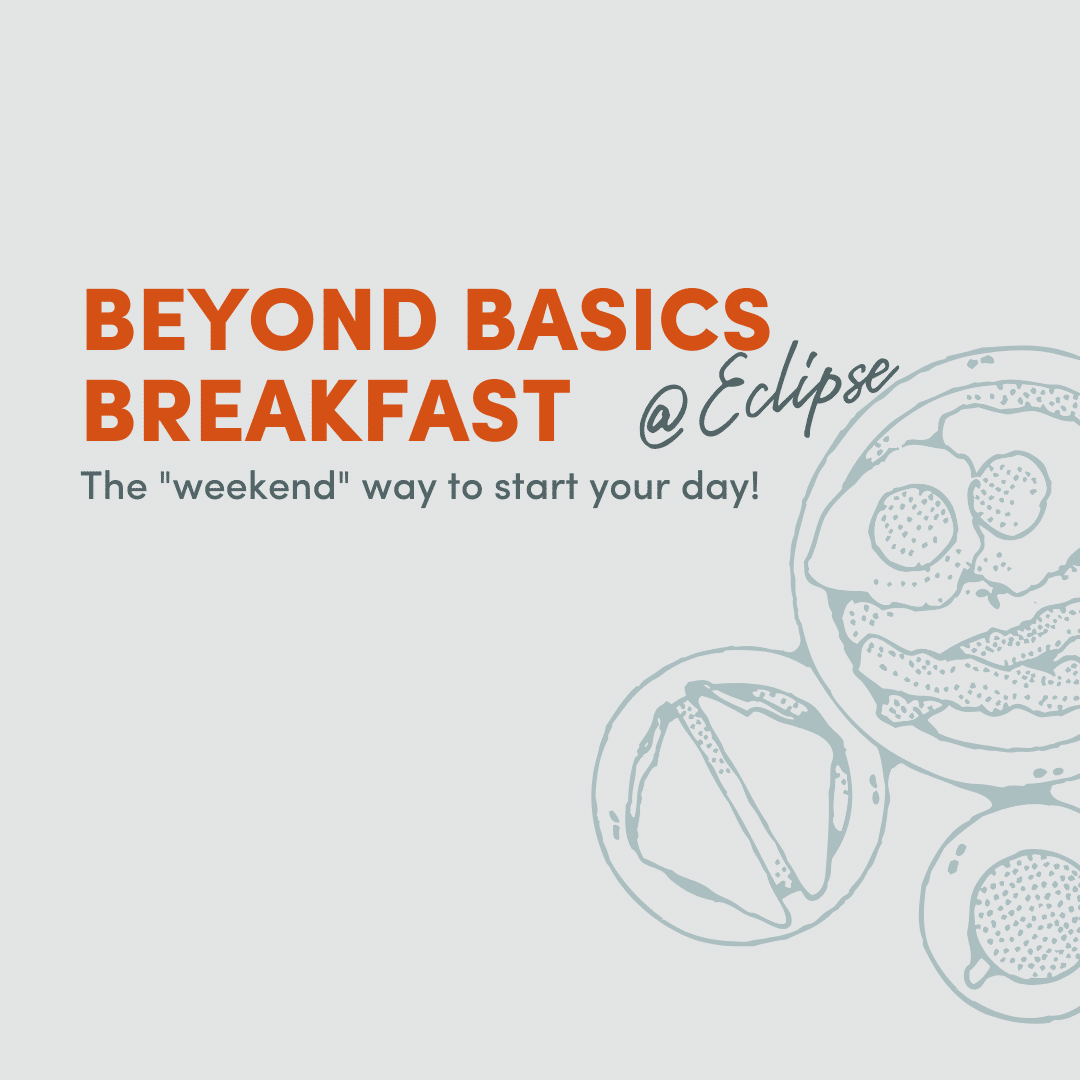 BEYOND BASICS BREAKFAST @Eclipse

The "weekend" way to start your day!